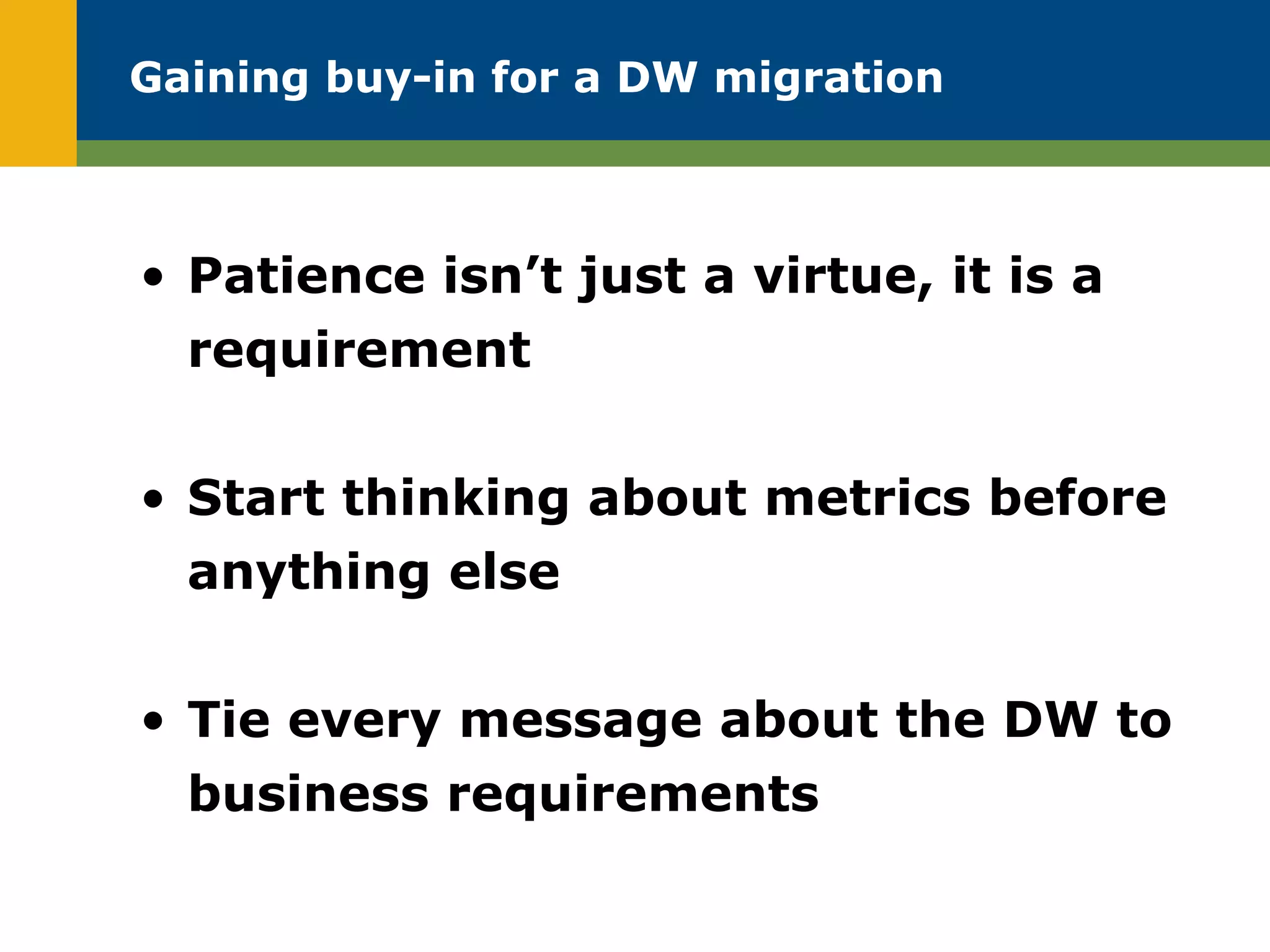 Gaining buy-in for a DW migration

• Patience isn’t just a virtue, it is a requirement

• Start thinking about metrics before anything else

• Tie every message about the DW to business requirements